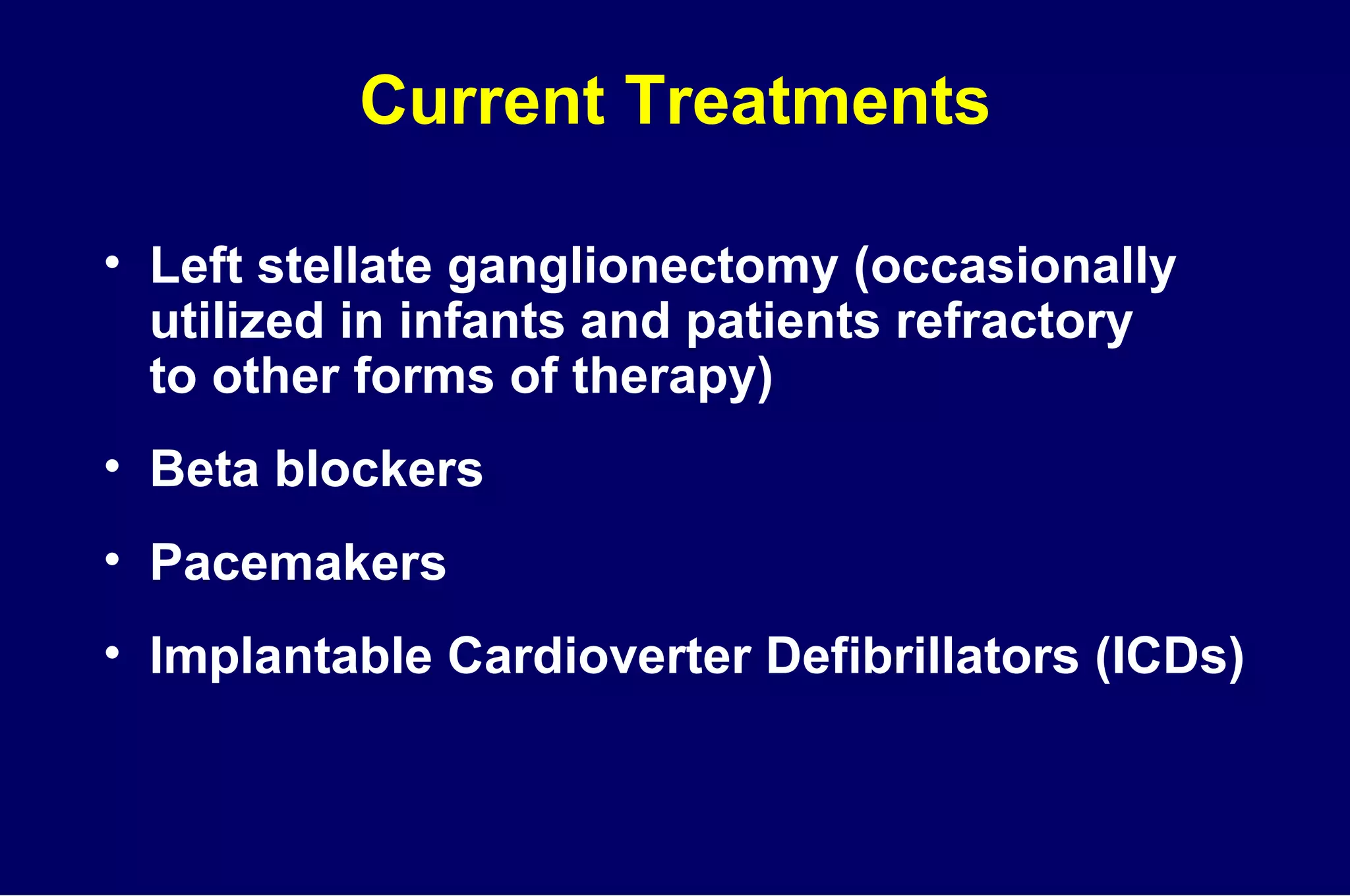 Current Treatments

• Left stellate ganglionectomy (occasionally utilized in infants and patients refractory to other forms of therapy)

• Beta blockers

• Pacemakers

• Implantable Cardioverter Defibrillators (ICDs)